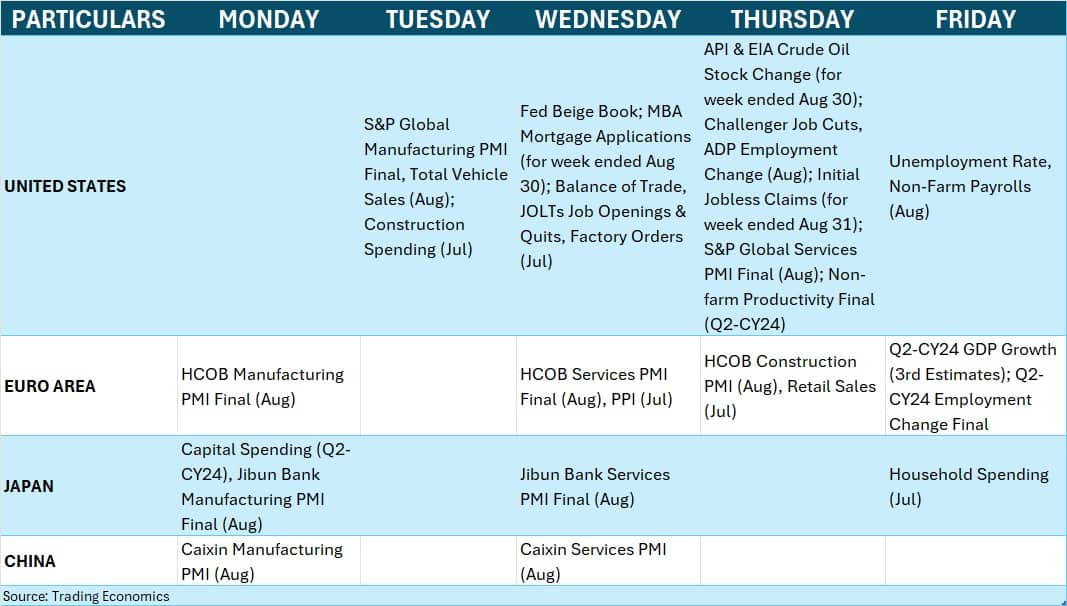 | PARTICULARS | MONDAY | TUESDAY | WEDNESDAY | THURSDAY | FRIDAY |
|---|---|---|---|---|---|
| UNITED STATES | | S&P Global Manufacturing PMI Final, Total Vehicle Sales (Aug); Construction Spending (Jul) | Fed Beige Book; MBA Mortgage Applications (for week ended Aug 30); Balance of Trade, JOLTs Job Openings & Quits, Factory Orders (Jul) | API & EIA Crude Oil Stock Change (for week ended Aug 30); Challenger Job Cuts, ADP Employment Change (Aug); Initial Jobless Claims (for week ended Aug 31); S&P Global Services PMI Final (Aug); Non-farm Productivity Final (Q2-CY24) | Unemployment Rate, Non-Farm Payrolls (Aug) |
| EURO AREA | HCOB Manufacturing PMI Final (Aug) | | HCOB Services PMI Final (Aug), PPI (Jul) | HCOB Construction PMI (Aug), Retail Sales (Jul) | Q2-CY24 GDP Growth (3rd Estimates); Q2-CY24 Employment Change Final |
| JAPAN | Capital Spending (Q2-CY24), Jibun Bank Manufacturing PMI Final (Aug) | | Jibun Bank Services PMI Final (Aug) | | Household Spending (Jul) |
| CHINA | Caixin Manufacturing PMI (Aug) | | Caixin Services PMI (Aug) | | |

Source: Trading Economics